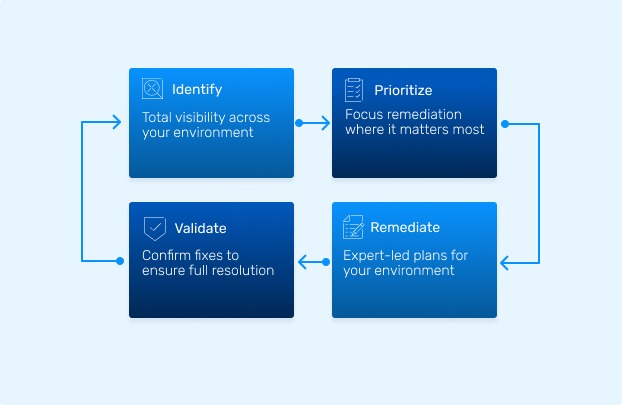 Identify

Total visibility across your environment

Prioritize

Focus remediation where it matters most

Remediate

Expert-led plans for your environment

Validate

Confirm fixes to ensure full resolution